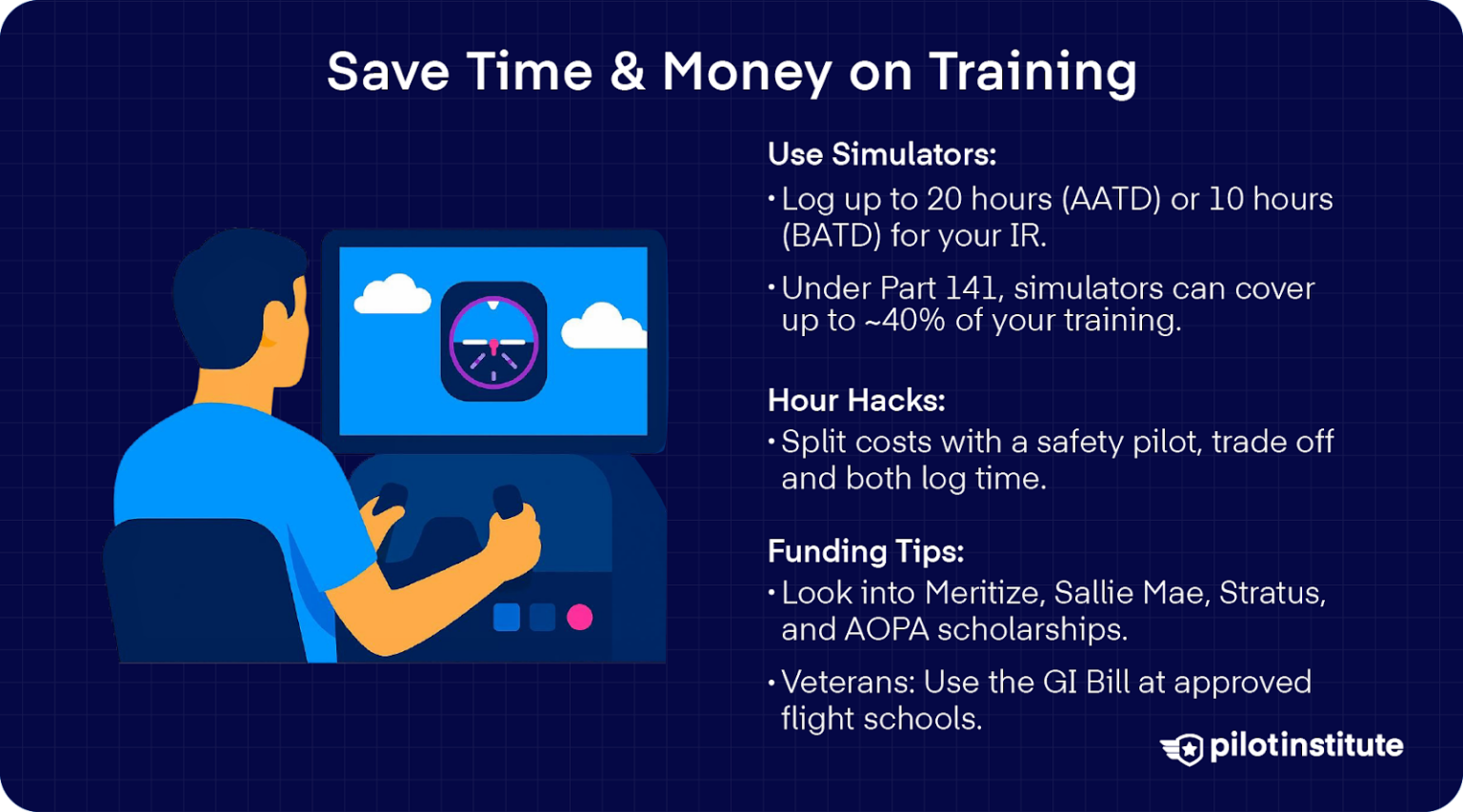 Save Time & Money on Training

Use Simulators:

• Log up to 20 hours (AATD) or 10 hours (BATD) for your IR.

• Under Part 141, simulators can cover up to ~40% of your training.

Hour Hacks:

• Split costs with a safety pilot, trade off and both log time.

Funding Tips:

• Look into Meritize, Sallie Mae, Stratus, and AOPA scholarships.

• Veterans: Use the GI Bill at approved flight schools.

pilotinstitute